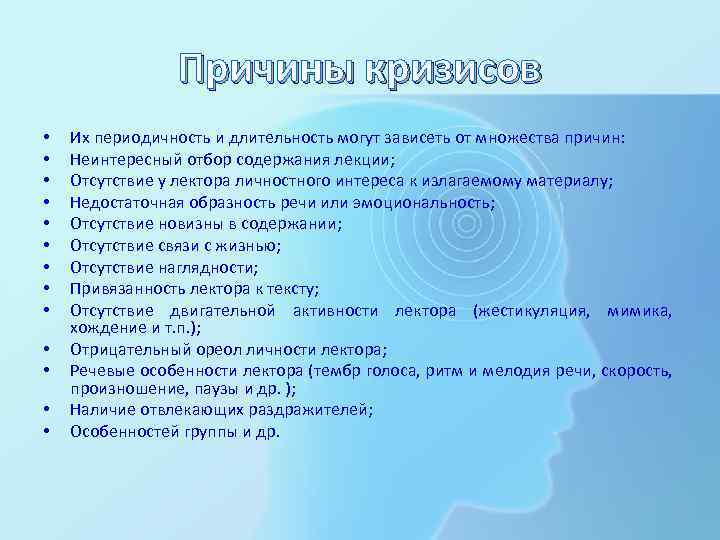 Причины кризисов

• Их периодичность и длительность могут зависеть от множества причин:
• Неинтересный отбор содержания лекции;
• Отсутствие у лектора личностного интереса к излагаемому материалу;
• Недостаточная образность речи или эмоциональность;
• Отсутствие новизны в содержании;
• Отсутствие связи с жизнью;
• Отсутствие наглядности;
• Привязанность лектора к тексту;
• Отсутствие двигательной активности лектора (жестикуляция, мимика, хождение и т.п.);
• Отрицательный ореол личности лектора;
• Речевые особенности лектора (тембр голоса, ритм и мелодия речи, скорость, произношение, паузы и др. );
• Наличие отвлекающих раздражителей;
• Особенностей группы и др.